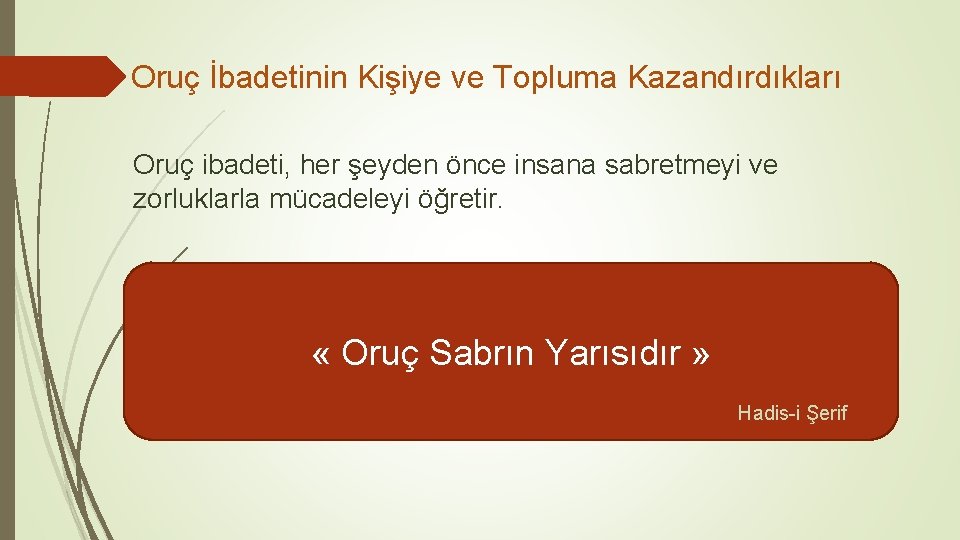 Oruç İbadetinin Kişiye ve Topluma Kazandırdıkları

Oruç ibadeti, her şeyden önce insana sabretmeyi ve zorluklarla mücadeleyi öğretir.

« Oruç Sabrın Yarısıdır »

Hadis-i Şerif